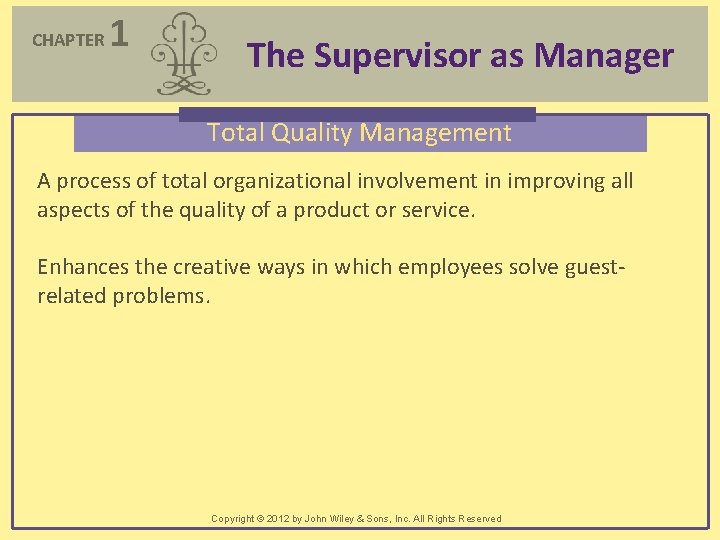 CHAPTER 1

The Supervisor as Manager

Total Quality Management

A process of total organizational involvement in improving all aspects of the quality of a product or service.

Enhances the creative ways in which employees solve guest-related problems.

Copyright © 2012 by John Wiley & Sons, Inc. All Rights Reserved